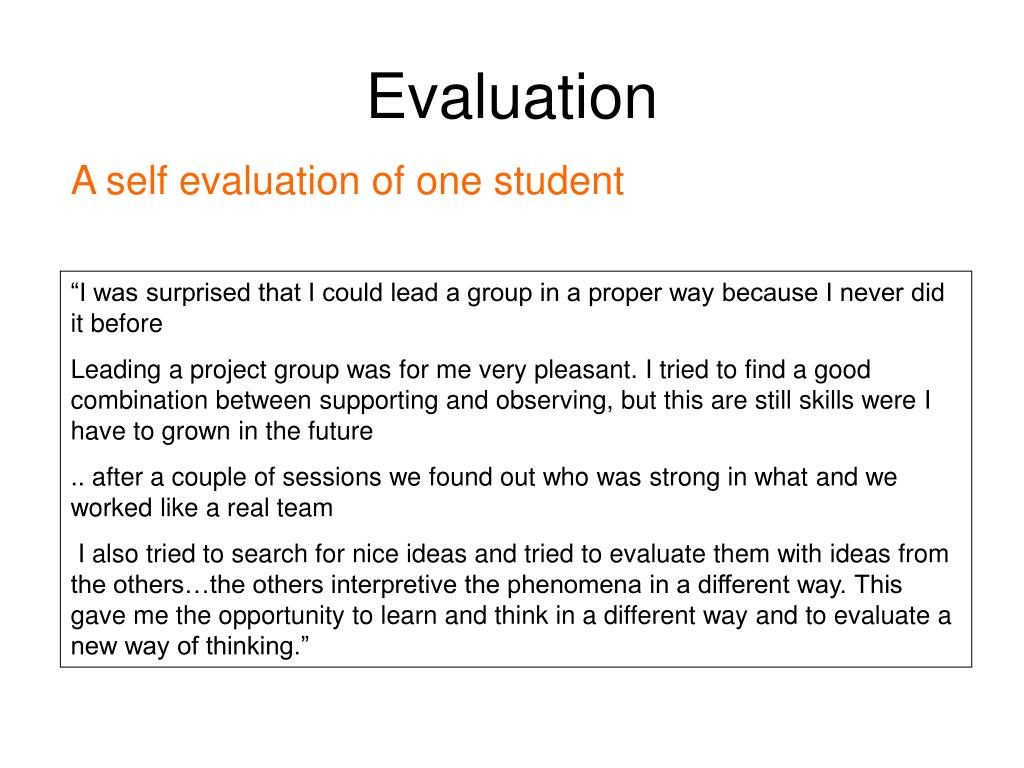 Evaluation

A self evaluation of one student

“I was surprised that I could lead a group in a proper way because I never did it before

Leading a project group was for me very pleasant. I tried to find a good combination between supporting and observing, but this are still skills were I have to grown in the future

.. after a couple of sessions we found out who was strong in what and we worked like a real team

I also tried to search for nice ideas and tried to evaluate them with ideas from the others…the others interpretive the phenomena in a different way. This gave me the opportunity to learn and think in a different way and to evaluate a new way of thinking.”